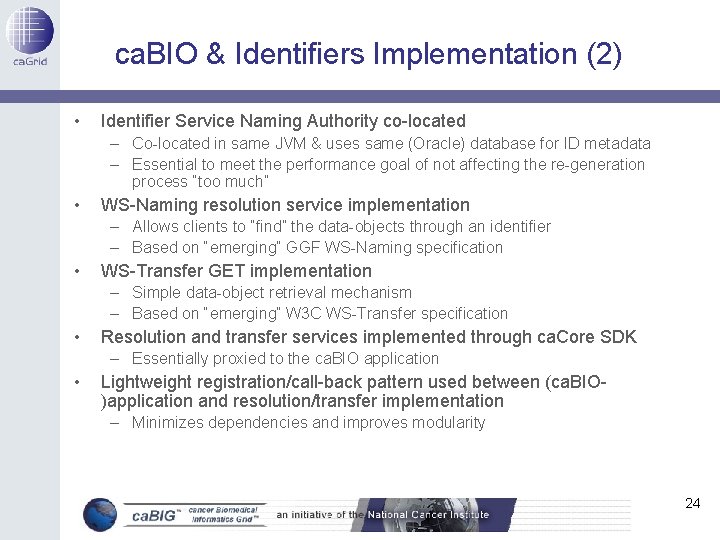 caGrid

caBIO & Identifiers Implementation (2)

• Identifier Service Naming Authority co-located
– Co-located in same JVM & uses same (Oracle) database for ID metadata
– Essential to meet the performance goal of not affecting the re-generation process "too much"

• WS-Naming resolution service implementation
– Allows clients to "find" the data-objects through an identifier
– Based on "emerging" GGF WS-Naming specification

• WS-Transfer GET implementation
– Simple data-object retrieval mechanism
– Based on "emerging" W3C WS-Transfer specification

• Resolution and transfer services implemented through caCore SDK
– Essentially proxied to the caBIO application

• Lightweight registration/call-back pattern used between (caBIO-)application and resolution/transfer implementation
– Minimizes dependencies and improves modularity

24

caBIG™ cancer Biomedical Informatics Grid™ an initiative of the National Cancer Institute